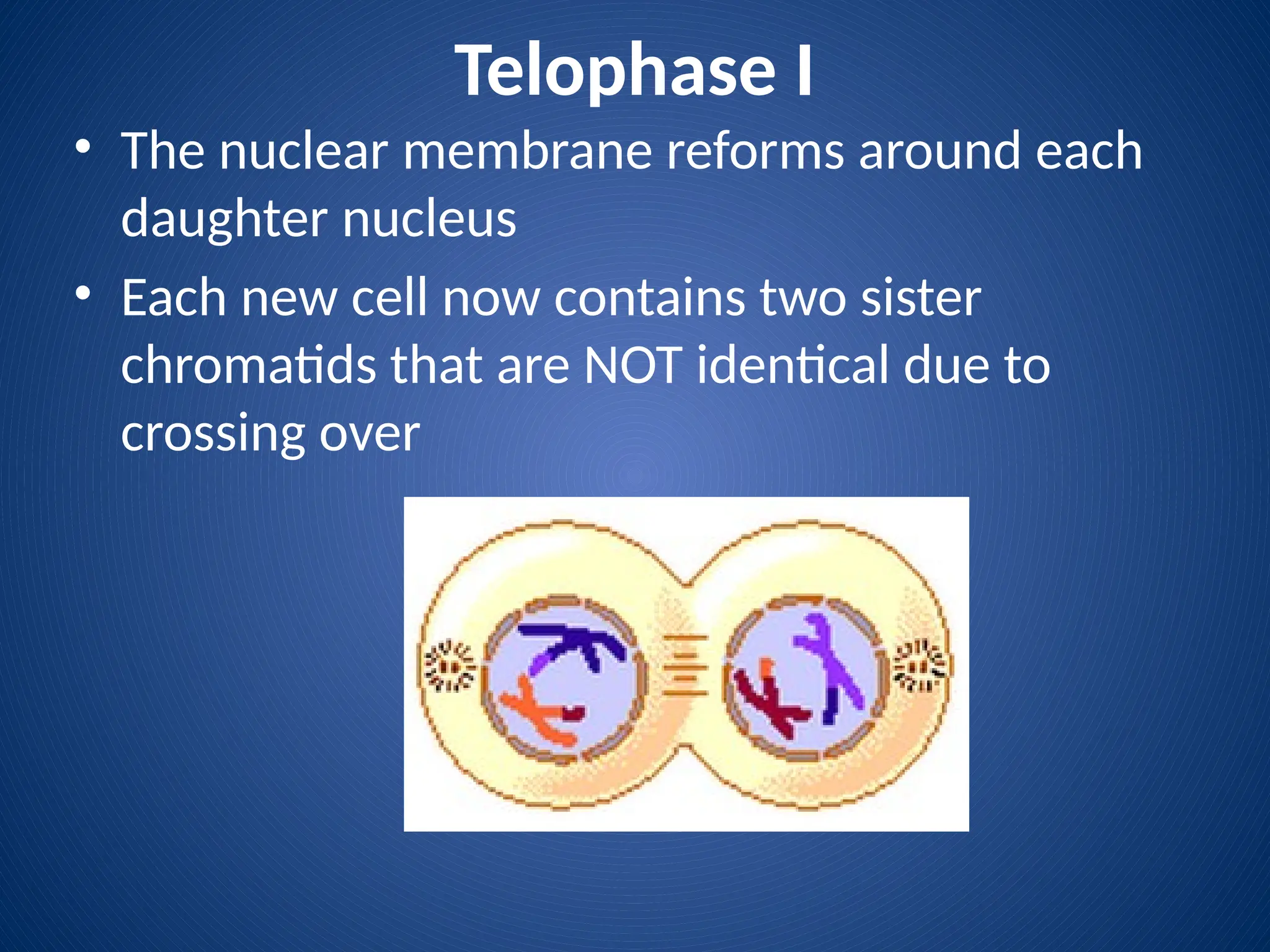 Telophase I

• The nuclear membrane reforms around each daughter nucleus

• Each new cell now contains two sister chromatids that are NOT identical due to crossing over